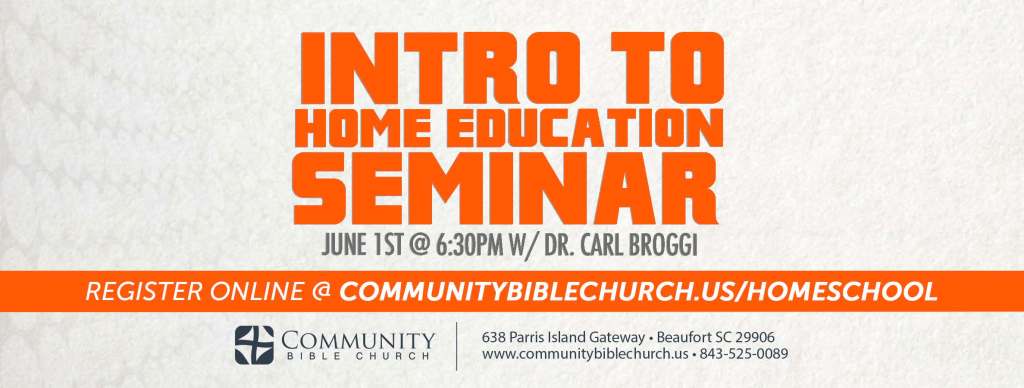 INTRO TO
HOME EDUCATION
SEMINAR

JUNE 1ST @ 6:30PM W/ DR. CARL BROGGI

REGISTER ONLINE @ COMMUNITYBIBLECHURCH.US/HOMESCHOOL

COMMUNITY
BIBLE CHURCH

638 Parris Island Gateway • Beaufort SC 29906
www.communitybiblechurch.us • 843-525-0089